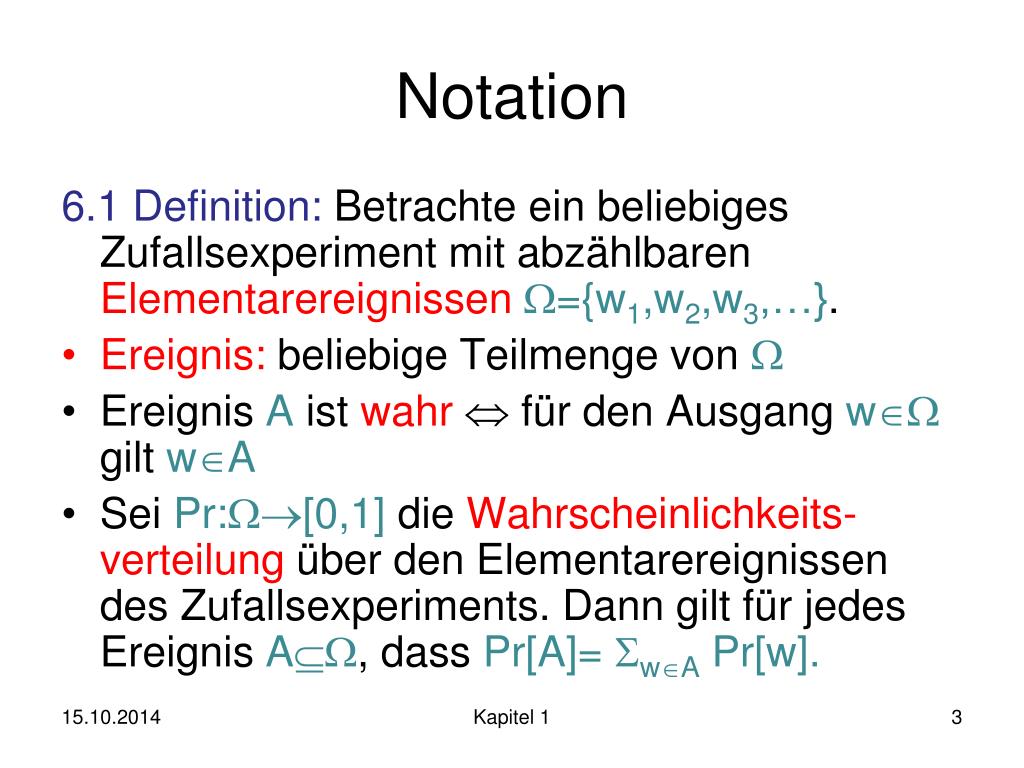 Notation

6.1 Definition: Betrachte ein beliebiges Zufallsexperiment mit abzählbaren Elementarereignissen $\Omega=\{w_1,w_2,w_3,\ldots\}$.

• Ereignis: beliebige Teilmenge von $\Omega$

• Ereignis A ist wahr $\Leftrightarrow$ für den Ausgang $w\in\Omega$ gilt $w\in A$

• Sei $Pr:\Omega\rightarrow[0,1]$ die Wahrscheinlichkeitsverteilung über den Elementarereignissen des Zufallsexperiments. Dann gilt für jedes Ereignis $A\subseteq\Omega$, dass $Pr[A]= \Sigma_{w\in A} Pr[w]$.

15.10.2014 Kapitel 1 3